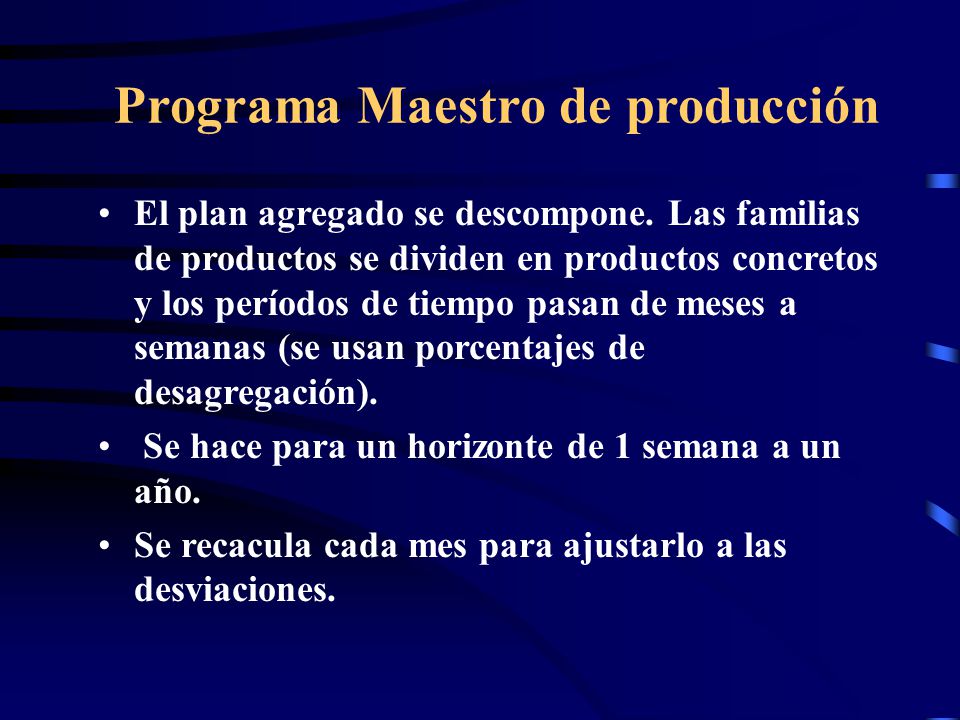 Programa Maestro de producción

• El plan agregado se descompone. Las familias de productos se dividen en productos concretos y los períodos de tiempo pasan de meses a semanas (se usan porcentajes de desagregación).

• Se hace para un horizonte de 1 semana a un año.

• Se recacula cada mes para ajustarlo a las desviaciones.